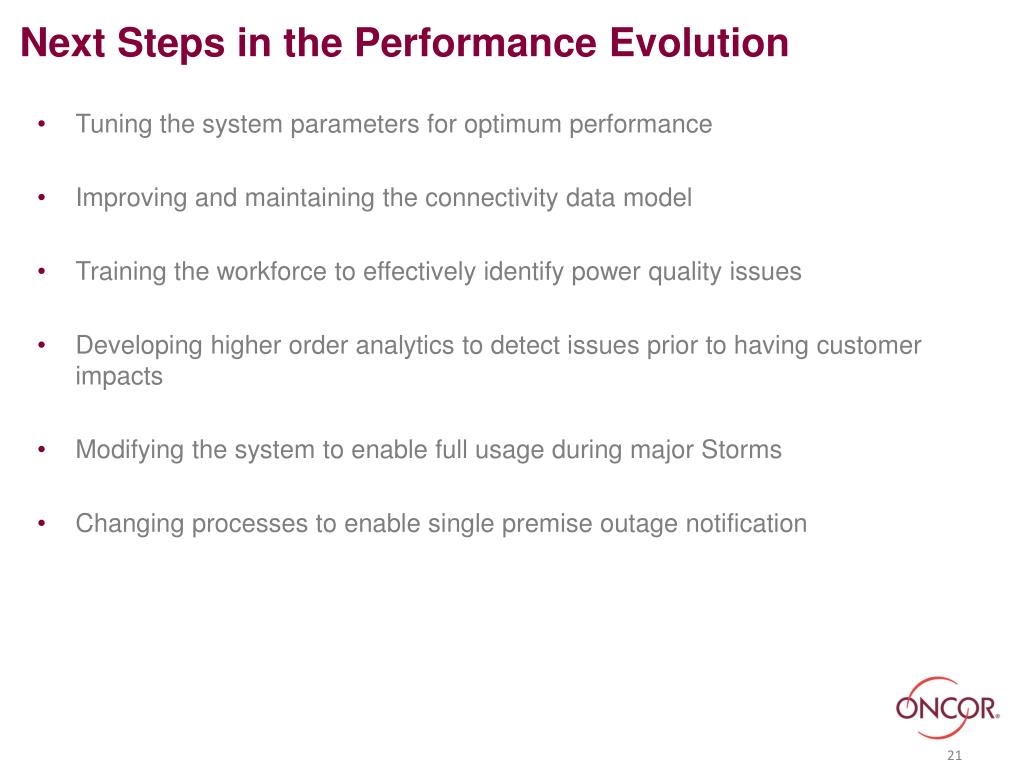 Next Steps in the Performance Evolution

• Tuning the system parameters for optimum performance

• Improving and maintaining the connectivity data model

• Training the workforce to effectively identify power quality issues

• Developing higher order analytics to detect issues prior to having customer impacts

• Modifying the system to enable full usage during major Storms

• Changing processes to enable single premise outage notification

ONCOR®

21